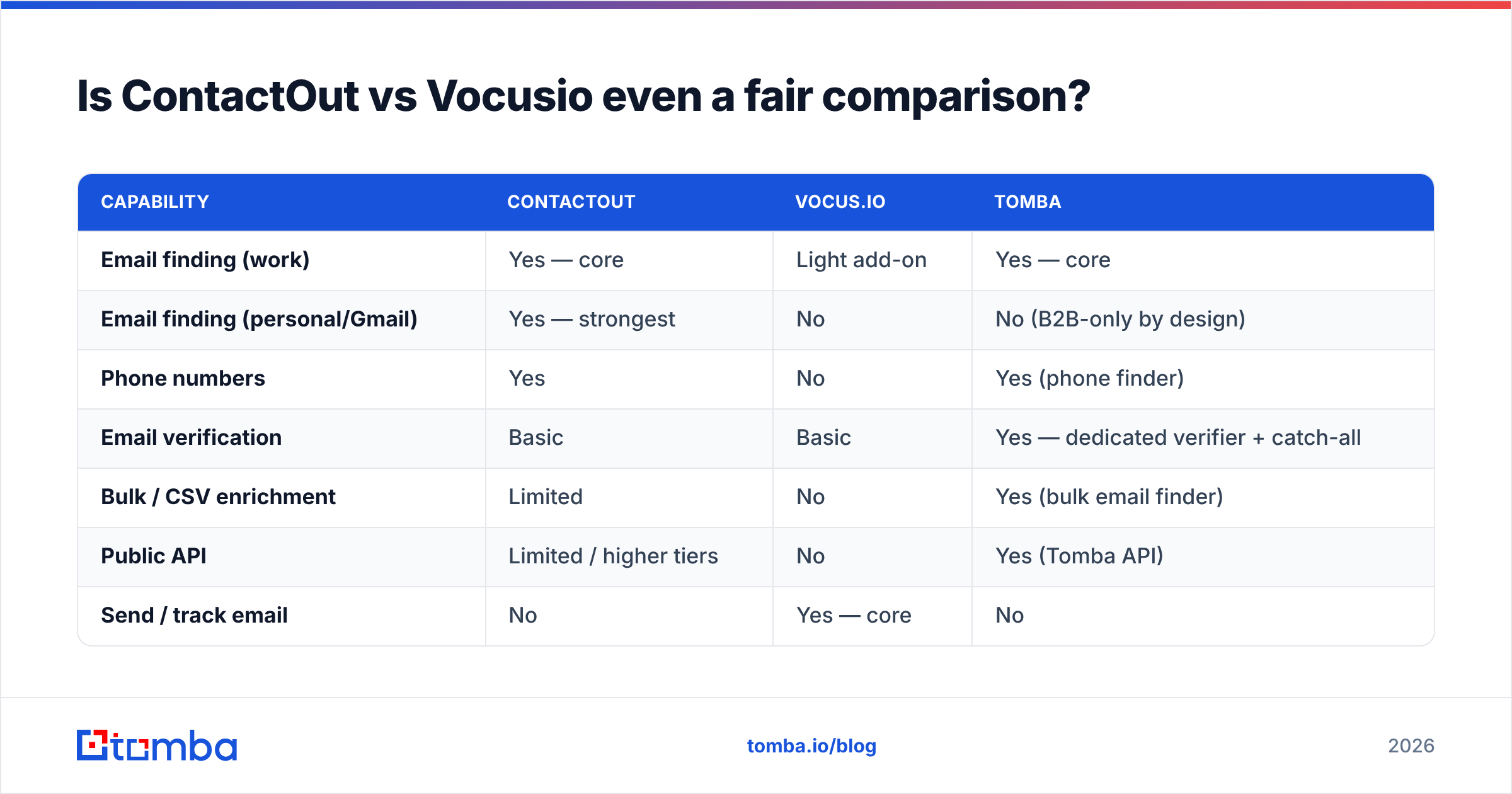 Is ContactOut vs Vocusio even a fair comparison?

| CAPABILITY | CONTACTOUT | VOCUS.IO | TOMBA |
|---|---|---|---|
| Email finding (work) | Yes — core | Light add-on | Yes — core |
| Email finding (personal/Gmail) | Yes — strongest | No | No (B2B-only by design) |
| Phone numbers | Yes | No | Yes (phone finder) |
| Email verification | Basic | Basic | Yes — dedicated verifier + catch-all |
| Bulk / CSV enrichment | Limited | No | Yes (bulk email finder) |
| Public API | Limited / higher tiers | No | Yes (Tomba API) |
| Send / track email | No | Yes — core | No |

tomba

tomba.io/blog

2026